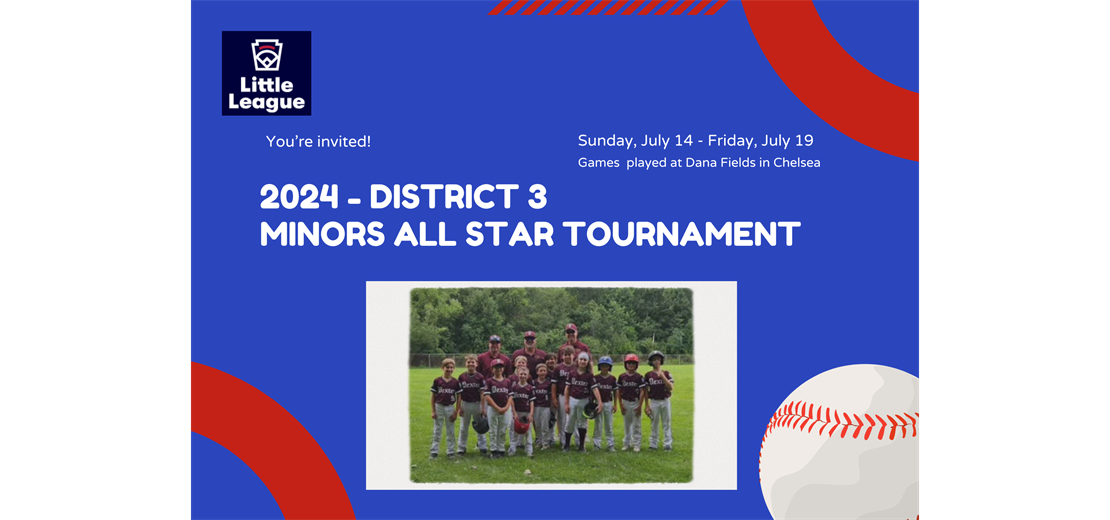 Little League

You're invited!

Sunday, July 14 - Friday, July 19
Games played at Dana Fields in Chelsea

2024 - DISTRICT 3
MINORS ALL STAR TOURNAMENT